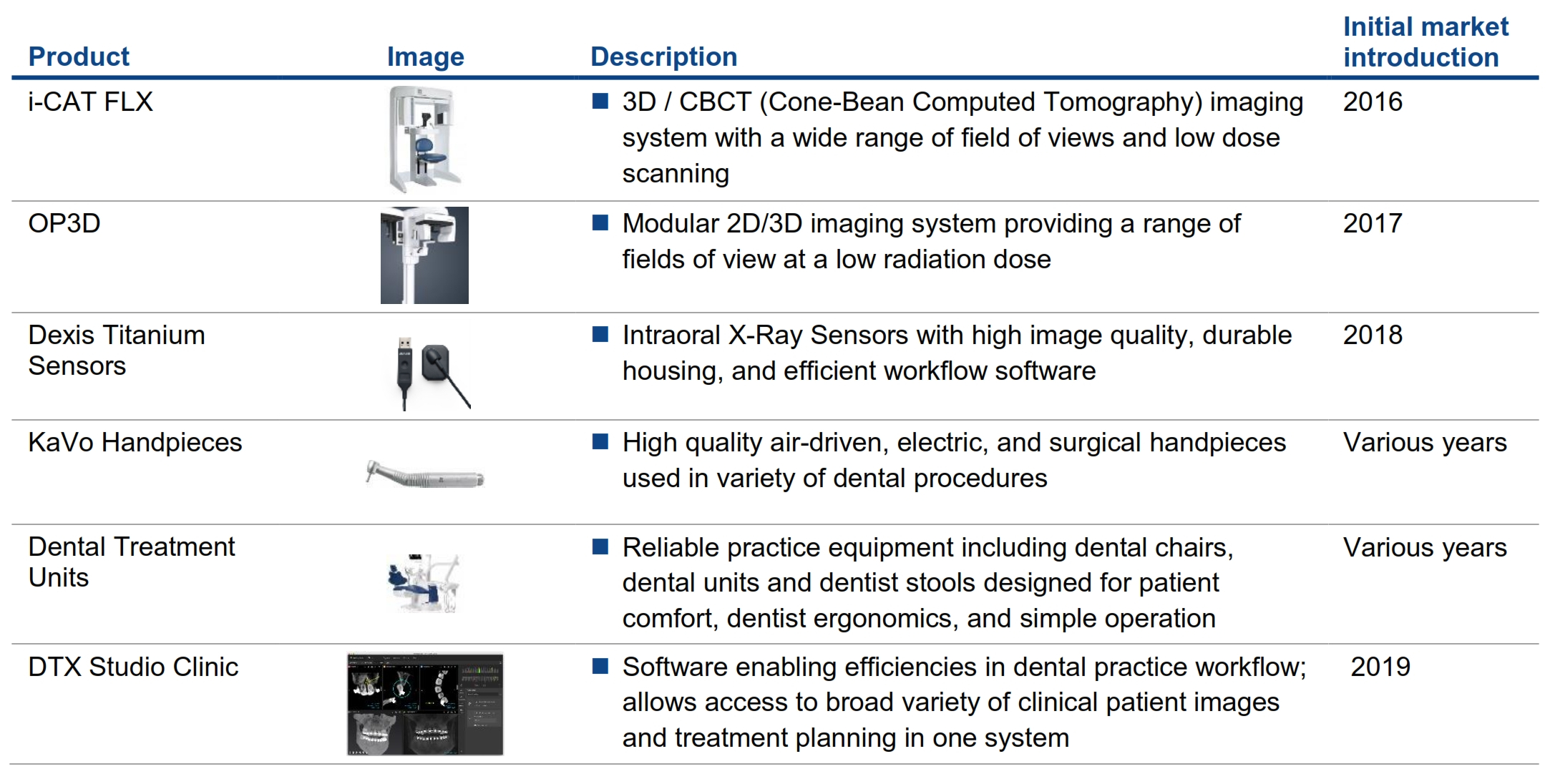 | Product | Image | Description | Initial market introduction |
|---|---|---|---|
| i-CAT FLX | | ■ 3D / CBCT (Cone-Bean Computed Tomography) imaging system with a wide range of field of views and low dose scanning | 2016 |
| OP3D | | ■ Modular 2D/3D imaging system providing a range of fields of view at a low radiation dose | 2017 |
| Dexis Titanium Sensors | | ■ Intraoral X-Ray Sensors with high image quality, durable housing, and efficient workflow software | 2018 |
| KaVo Handpieces | | ■ High quality air-driven, electric, and surgical handpieces used in variety of dental procedures | Various years |
| Dental Treatment Units | | ■ Reliable practice equipment including dental chairs, dental units and dentist stools designed for patient comfort, dentist ergonomics, and simple operation | Various years |
| DTX Studio Clinic | | ■ Software enabling efficiencies in dental practice workflow; allows access to broad variety of clinical patient images and treatment planning in one system | 2019 |